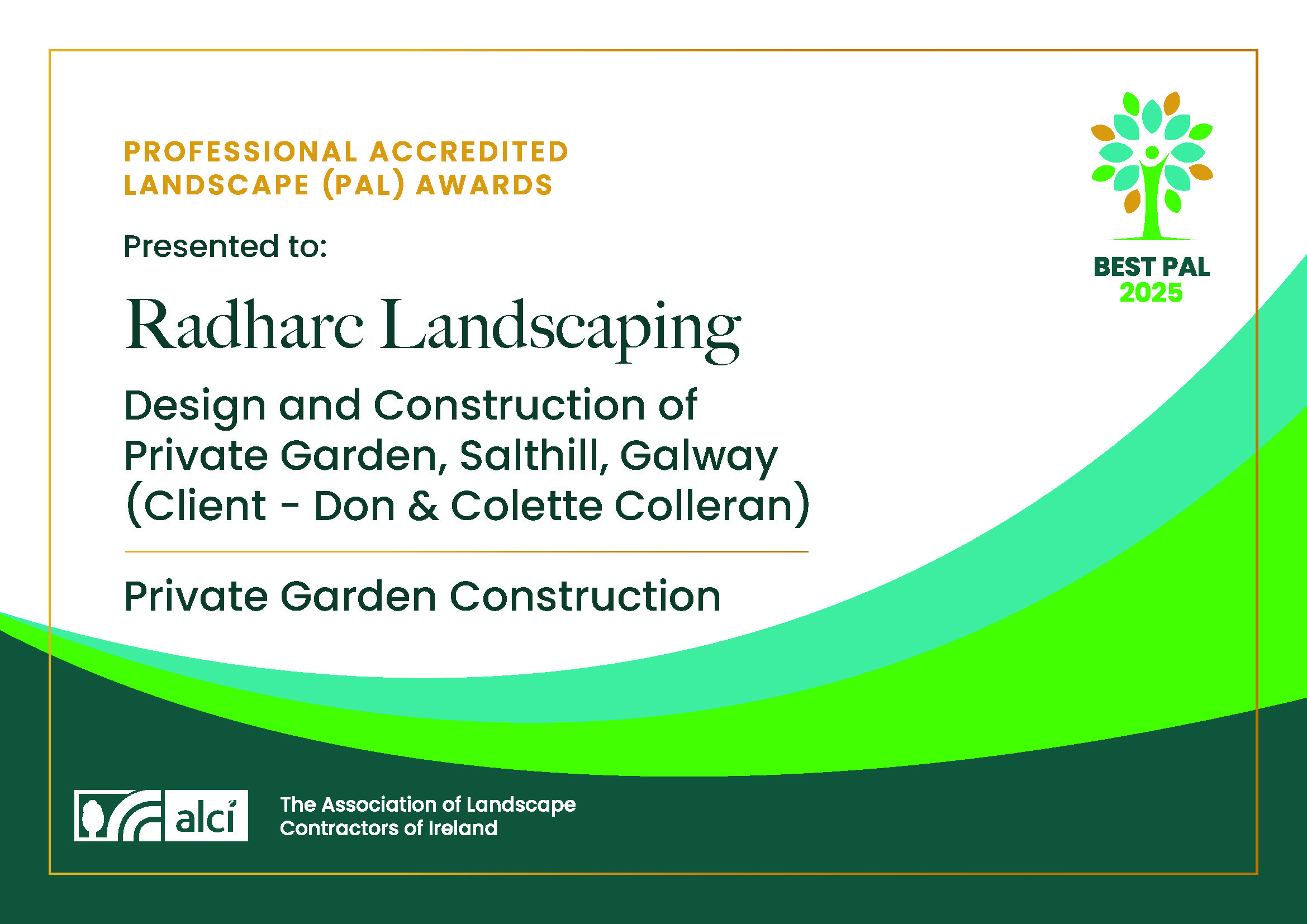 PROFESSIONAL ACCREDITED LANDSCAPE (PAL) AWARDS

BEST PAL 2025

Presented to:

Radharc Landscaping

Design and Construction of Private Garden, Salthill, Galway (Client - Don & Colette Colleran)

Private Garden Construction

alci

The Association of Landscape Contractors of Ireland